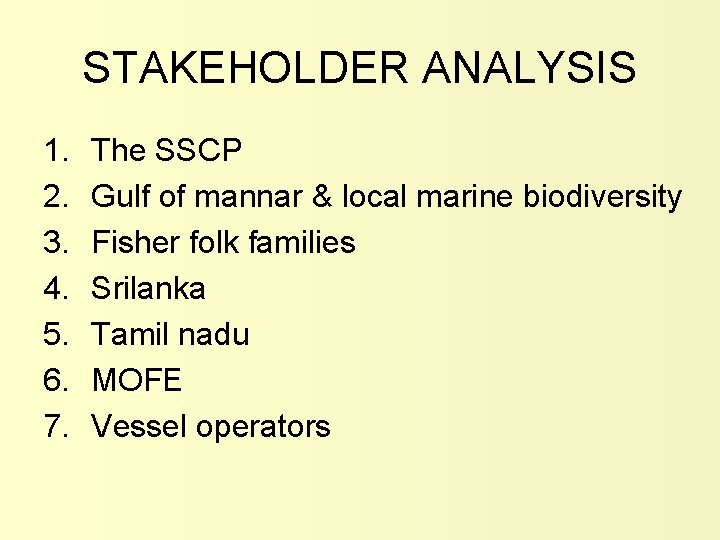 STAKEHOLDER ANALYSIS

1. The SSCP
2. Gulf of mannar & local marine biodiversity
3. Fisher folk families
4. Srilanka
5. Tamil nadu
6. MOFE
7. Vessel operators